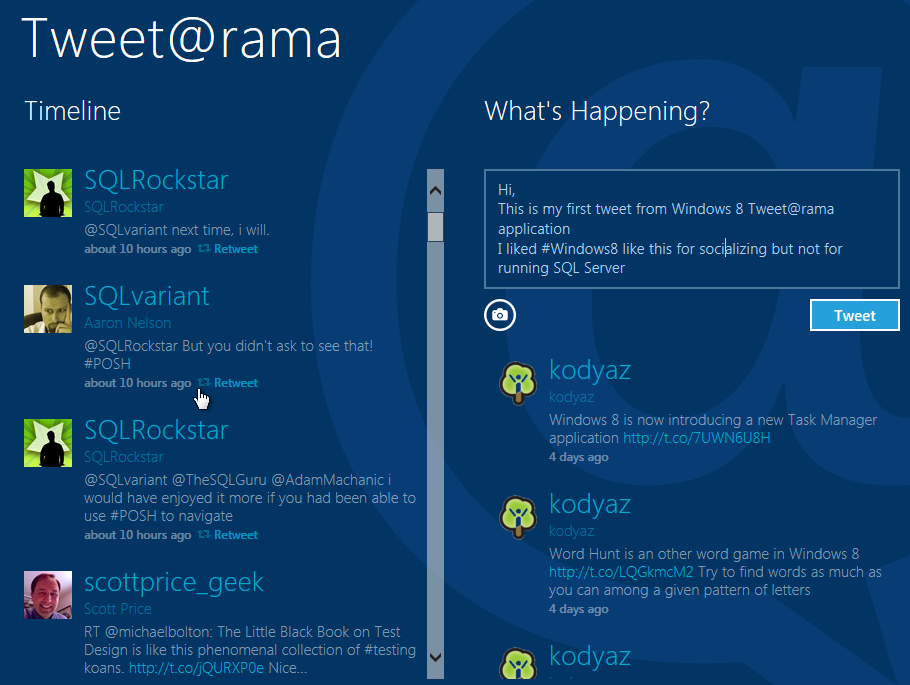 Tweet@rama

Timeline

SQLRockstar
SQLRockstar
@SQLvariant next time, i will.
about 10 hours ago Retweet

SQLvariant
Aaron Nelson
@SQLRockstar But you didn't ask to see that! #POSH
about 10 hours ago Retweet

SQLRockstar
SQLRockstar
@SQLvariant @TheSQLGuru @AdamMachanic i would have enjoyed it more if you had been able to use #POSH to navigate
about 10 hours ago Retweet

scottprice_geek
Scott Price
RT @michaelbolton: The Little Black Book on Test Design is like this phenomenal collection of #testing koans. http://t.co/jQURXP0e Nice...

What's Happening?

Hi,
This is my first tweet from Windows 8 Tweet@rama application
I liked #Windows8 like this for socializing but not for running SQL Server

Tweet

kodyaz
kodyaz
Windows 8 is now introducing a new Task Manager application http://t.co/7UWN6U8H
4 days ago

kodyaz
kodyaz
Word Hunt is an other word game in Windows 8 http://t.co/LQGkmcM2 Try to find words as much as you can among a given pattern of letters
4 days ago

kodyaz